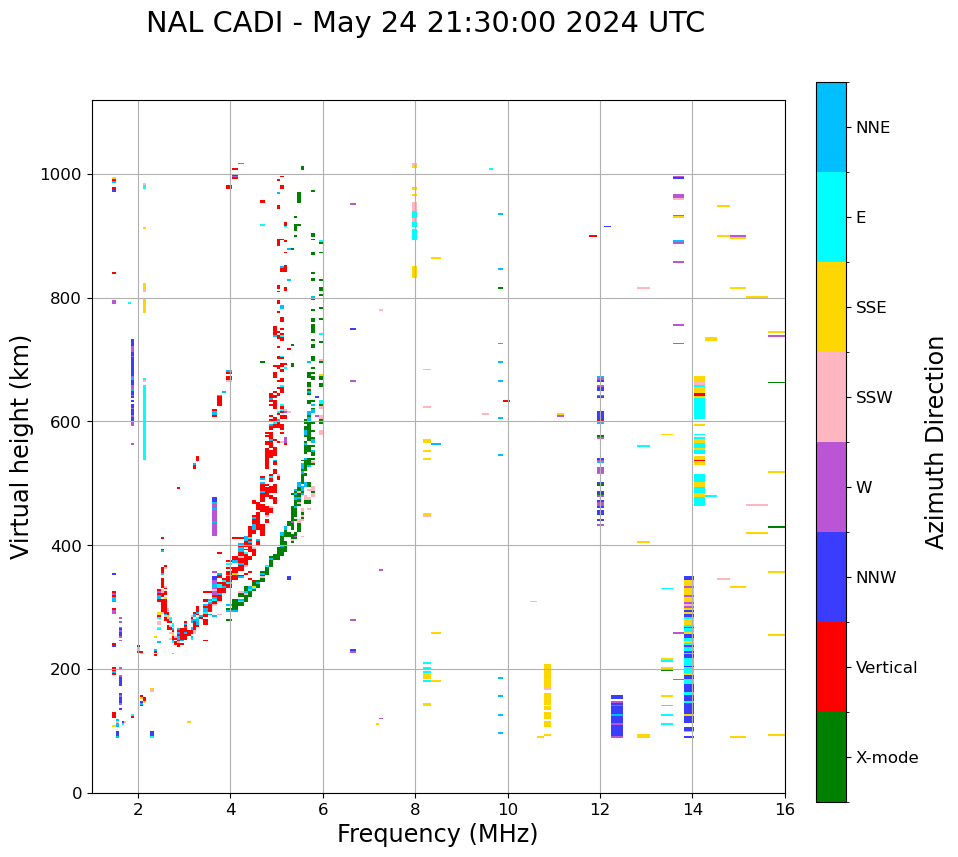 NAL CADI - May 24 21:30:00 2024 UTC

Virtual height (km)

1000
800
600
400
200
0

2
4
6
8
10
12
14
16

Frequency (MHz)

NNE
E
SSE
SSW
W
NNW
Vertical
X-mode

Azimuth Direction